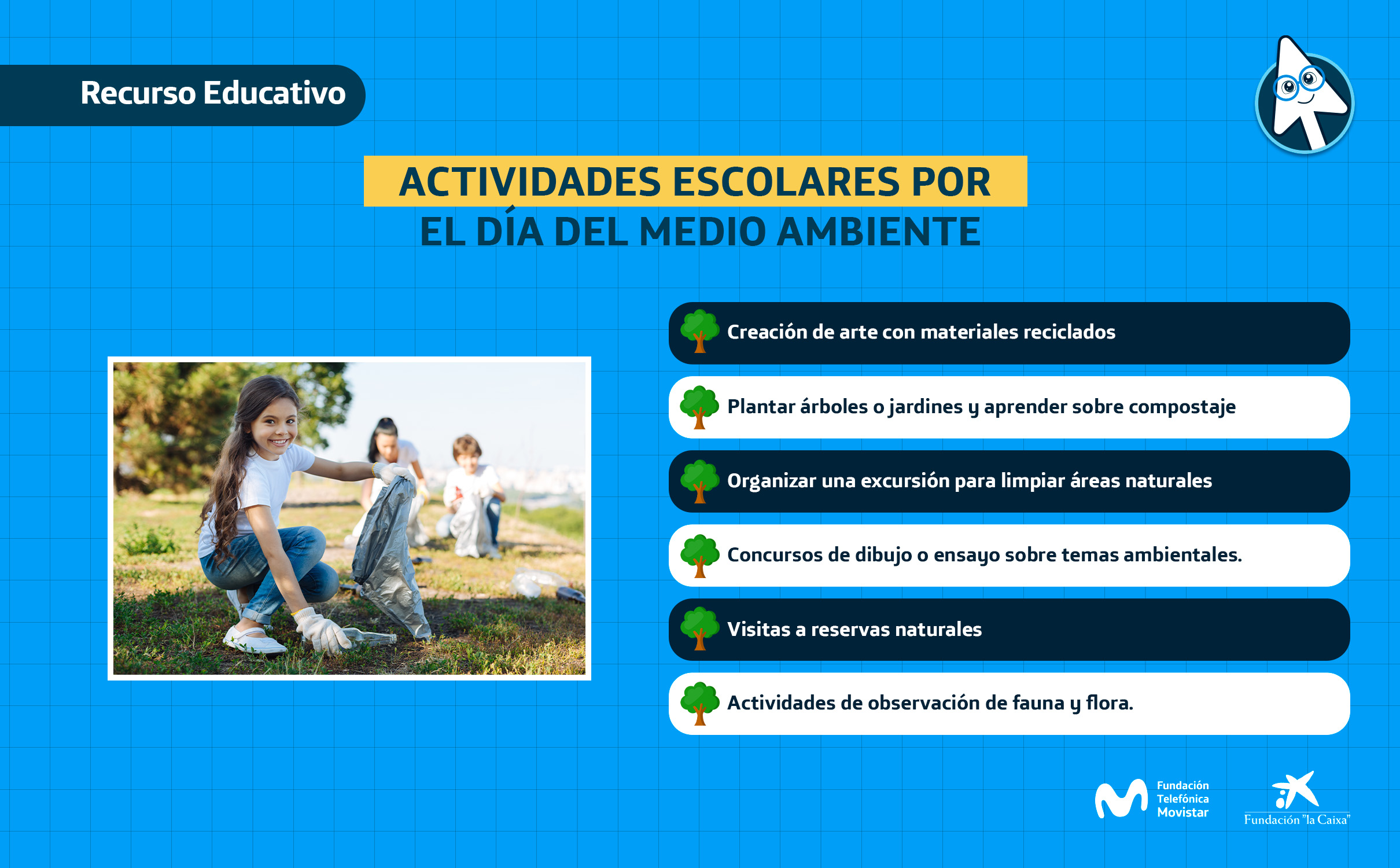 Recurso Educativo

ACTIVIDADES ESCOLARES POR EL DÍA DEL MEDIO AMBIENTE

Creación de arte con materiales reciclados

Plantar árboles o jardines y aprender sobre compostaje

Organizar una excursión para limpiar áreas naturales

Concursos de dibujo o ensayo sobre temas ambientales.

Visitas a reservas naturales

Actividades de observación de fauna y flora.

Fundación Telefónica Movistar

Fundación "la Caixa"